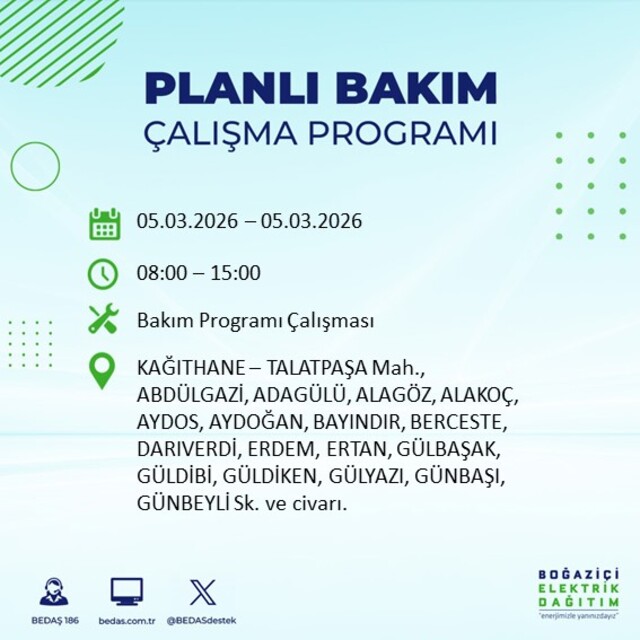 PLANLI BAKIM
ÇALIŞMA PROGRAMI

05.03.2026 – 05.03.2026

08:00 – 15:00

Bakım Programı Çalışması

KAĞITHANE – TALATPAŞA Mah., ABDÜLGAZİ, ADAGÜLÜ, ALAGÖZ, ALAKOÇ, AYDOS, AYDOĞAN, BAYINDIR, BERCESTE, DARIVERDİ, ERDEM, ERTAN, GÜLBAŞAK, GÜLDİBİ, GÜLDİKEN, GÜLYAZI, GÜNBAŞI, GÜNBEYLİ Sk. ve civarı.

BEDAŞ 186
bedas.com.tr
@BEDASdestek

BOĞAZİÇİ
ELEKTRİK
DAĞITIM
"enerjimizle yanınızdayız"